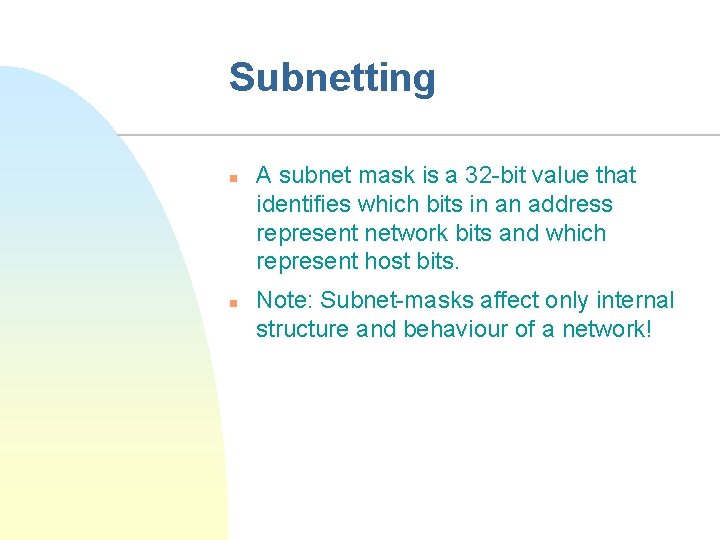 Subnetting

A subnet mask is a 32-bit value that identifies which bits in an address represent network bits and which represent host bits.

Note: Subnet-masks affect only internal structure and behaviour of a network!